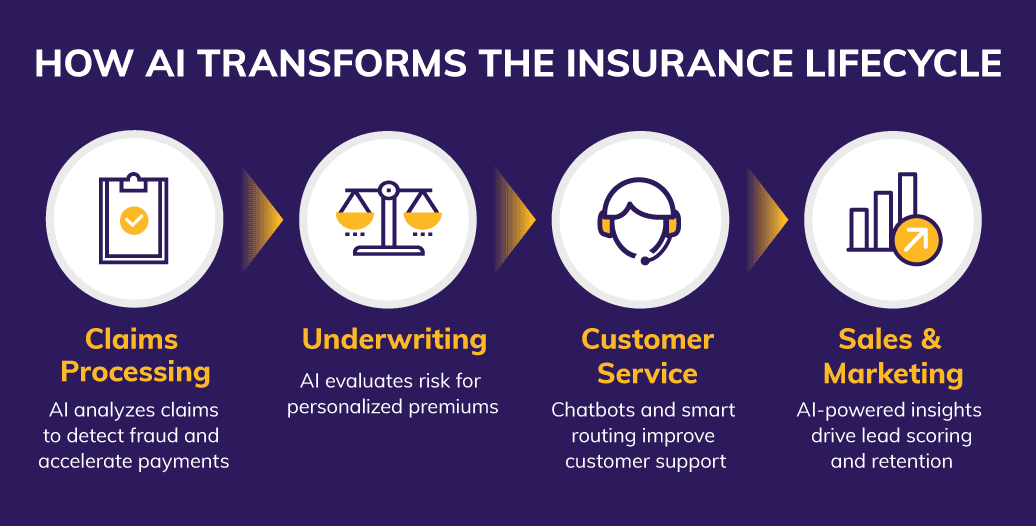 HOW AI TRANSFORMS THE INSURANCE LIFECYCLE

Claims Processing
AI analyzes claims to detect fraud and accelerate payments

Underwriting
AI evaluates risk for personalized premiums

Customer Service
Chatbots and smart routing improve customer support

Sales & Marketing
AI-powered insights drive lead scoring and retention